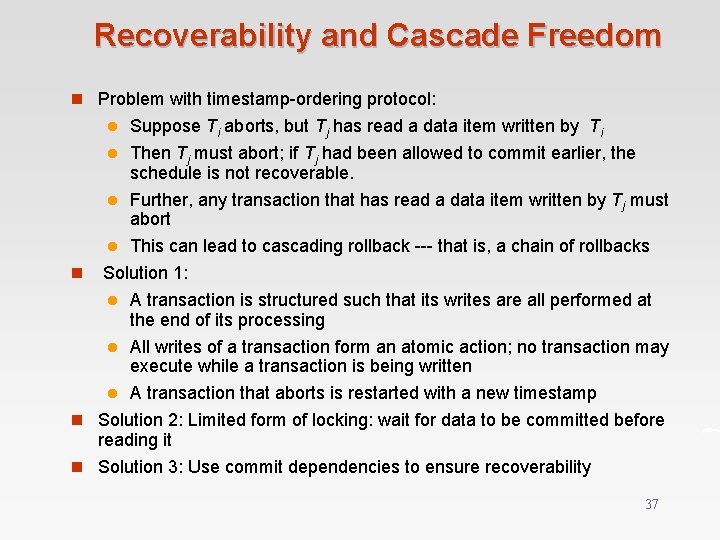 Recoverability and Cascade Freedom

Problem with timestamp-ordering protocol:

Suppose $T_i$ aborts, but $T_j$ has read a data item written by $T_i$

Then $T_j$ must abort; if $T_j$ had been allowed to commit earlier, the schedule is not recoverable.

Further, any transaction that has read a data item written by $T_j$ must abort

This can lead to cascading rollback --- that is, a chain of rollbacks

Solution 1:

A transaction is structured such that its writes are all performed at the end of its processing

All writes of a transaction form an atomic action; no transaction may execute while a transaction is being written

A transaction that aborts is restarted with a new timestamp

Solution 2: Limited form of locking: wait for data to be committed before reading it

Solution 3: Use commit dependencies to ensure recoverability

37